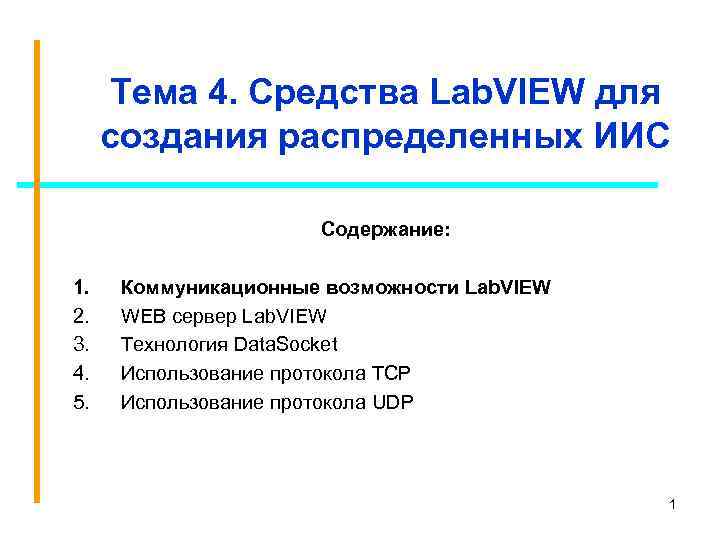 Тема 4. Средства LabVIEW для создания распределенных ИИС

Содержание:

1. Коммуникационные возможности LabVIEW
2. WEB сервер LabVIEW
3. Технология DataSocket
4. Использование протокола TCP
5. Использование протокола UDP

1